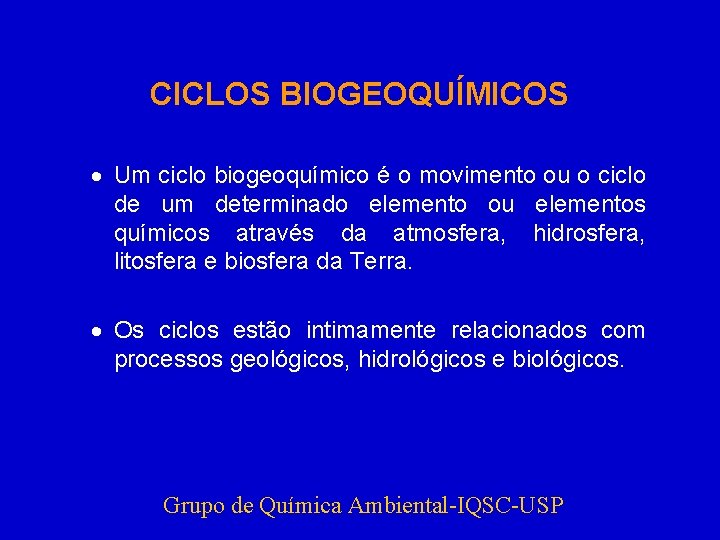 CICLOS BIOGEOQUÍMICOS

• Um ciclo biogeoquímico é o movimento ou o ciclo de um determinado elemento ou elementos químicos através da atmosfera, hidrosfera, litosfera e biosfera da Terra.

• Os ciclos estão intimamente relacionados com processos geológicos, hidrológicos e biológicos.

Grupo de Química Ambiental-IQSC-USP